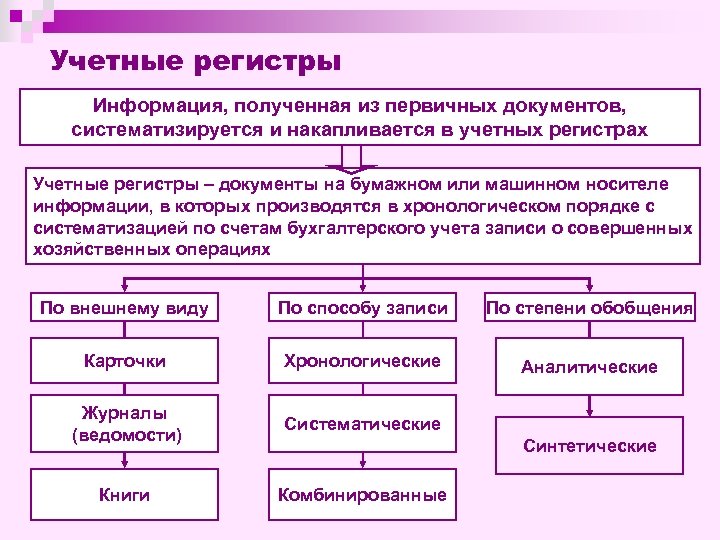 Учетные регистры

Информация, полученная из первичных документов, систематизируется и накапливается в учетных регистрах

Учетные регистры – документы на бумажном или машинном носителе информации, в которых производятся в хронологическом порядке с систематизацией по счетам бухгалтерского учета записи о совершенных хозяйственных операциях

По внешнему виду

Карточки

Журналы (ведомости)

Книги

По способу записи

Хронологические

Систематические

Комбинированные

По степени обобщения

Аналитические

Синтетические